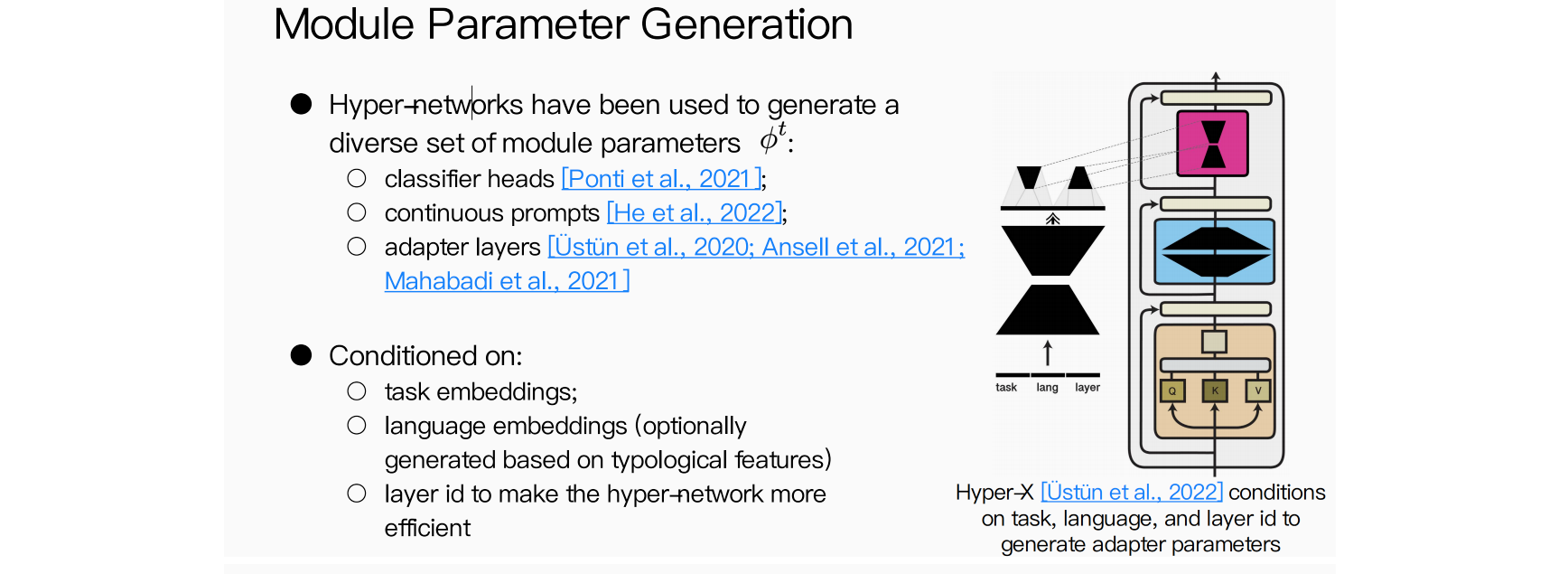 Module Parameter Generation

● Hyper-networks have been used to generate a diverse set of module parameters $\phi^t$:
○ classifier heads [Ponti et al., 2021];
○ continuous prompts [He et al., 2022];
○ adapter layers [Üstün et al., 2020; Ansell et al., 2021; Mahabadi et al., 2021]

● Conditioned on:
○ task embeddings;
○ language embeddings (optionally generated based on typological features)
○ layer id to make the hyper-network more efficient

task lang layer

Q K V

Hyper-X [Üstün et al., 2022] conditions on task, language, and layer id to generate adapter parameters